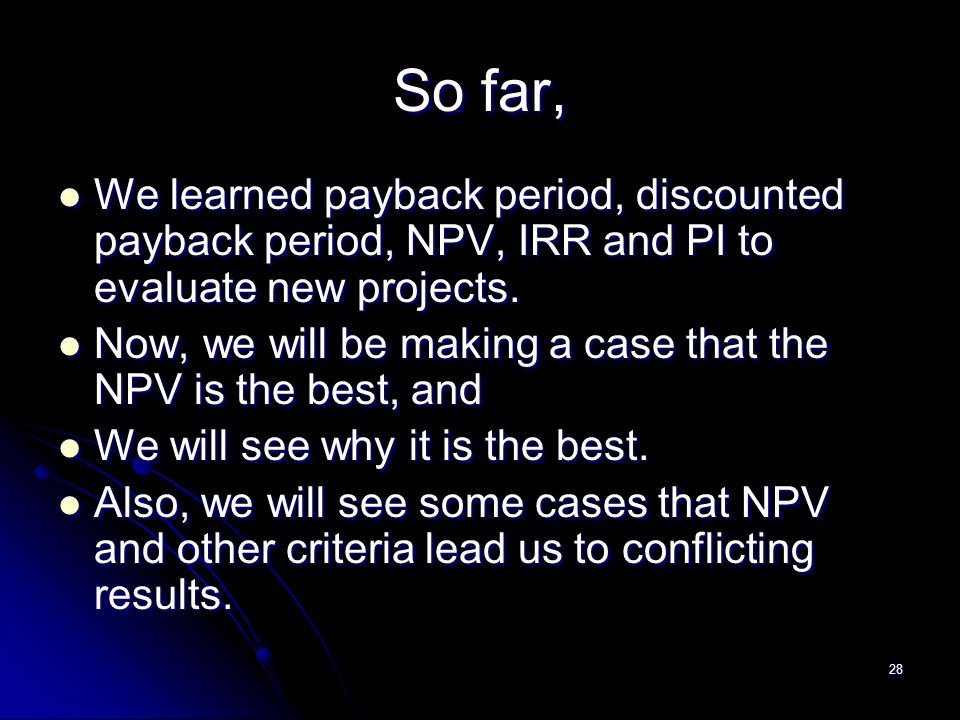 So far,

- We learned payback period, discounted payback period, NPV, IRR and PI to evaluate new projects.
- Now, we will be making a case that the NPV is the best, and
- We will see why it is the best.
- Also, we will see some cases that NPV and other criteria lead us to conflicting results.

28